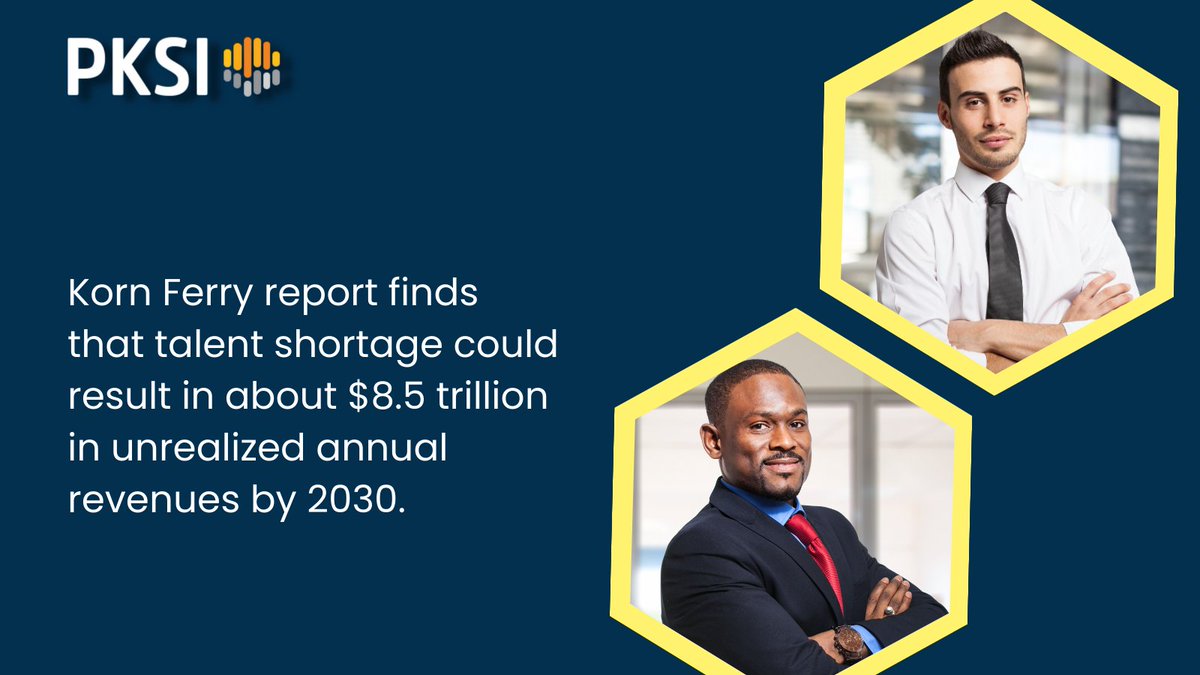 PKSI

Korn Ferry report finds that talent shortage could result in about \$8.5 trillion in unrealized annual revenues by 2030.